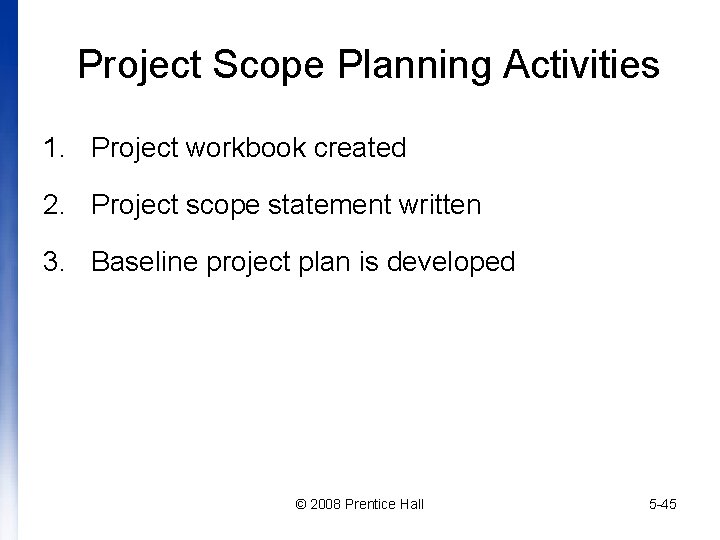 Project Scope Planning Activities

1. Project workbook created
2. Project scope statement written
3. Baseline project plan is developed

© 2008 Prentice Hall

5-45